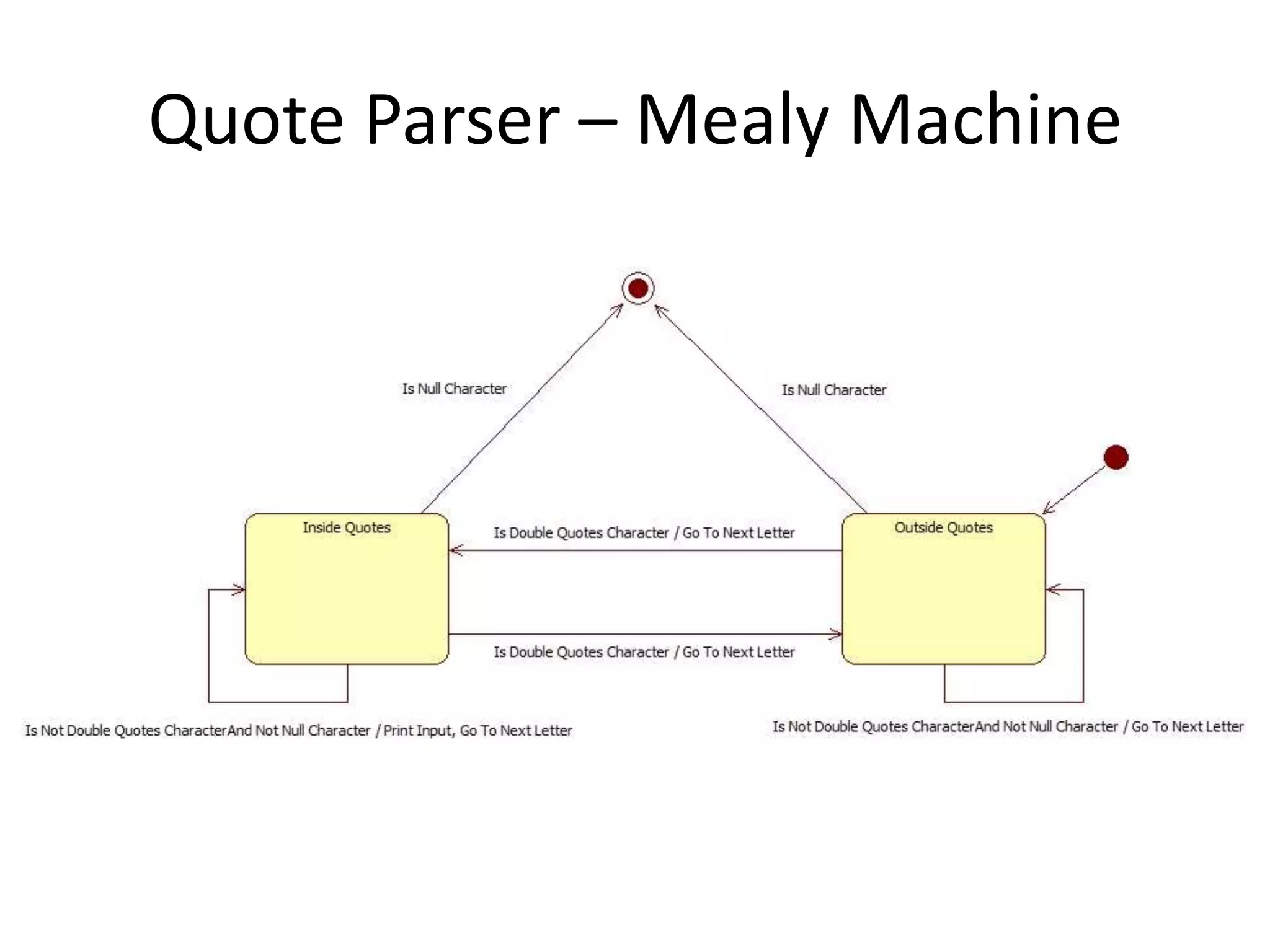 Quote Parser – Mealy Machine

Is Null Character

Is Null Character

Inside Quotes

Is Double Quotes Character / Go To Next Letter

Outside Quotes

Is Double Quotes Character / Go To Next Letter

Is Not Double Quotes CharacterAnd Not Null Character / Print Input, Go To Next Letter

Is Not Double Quotes CharacterAnd Not Null Character / Go To Next Letter